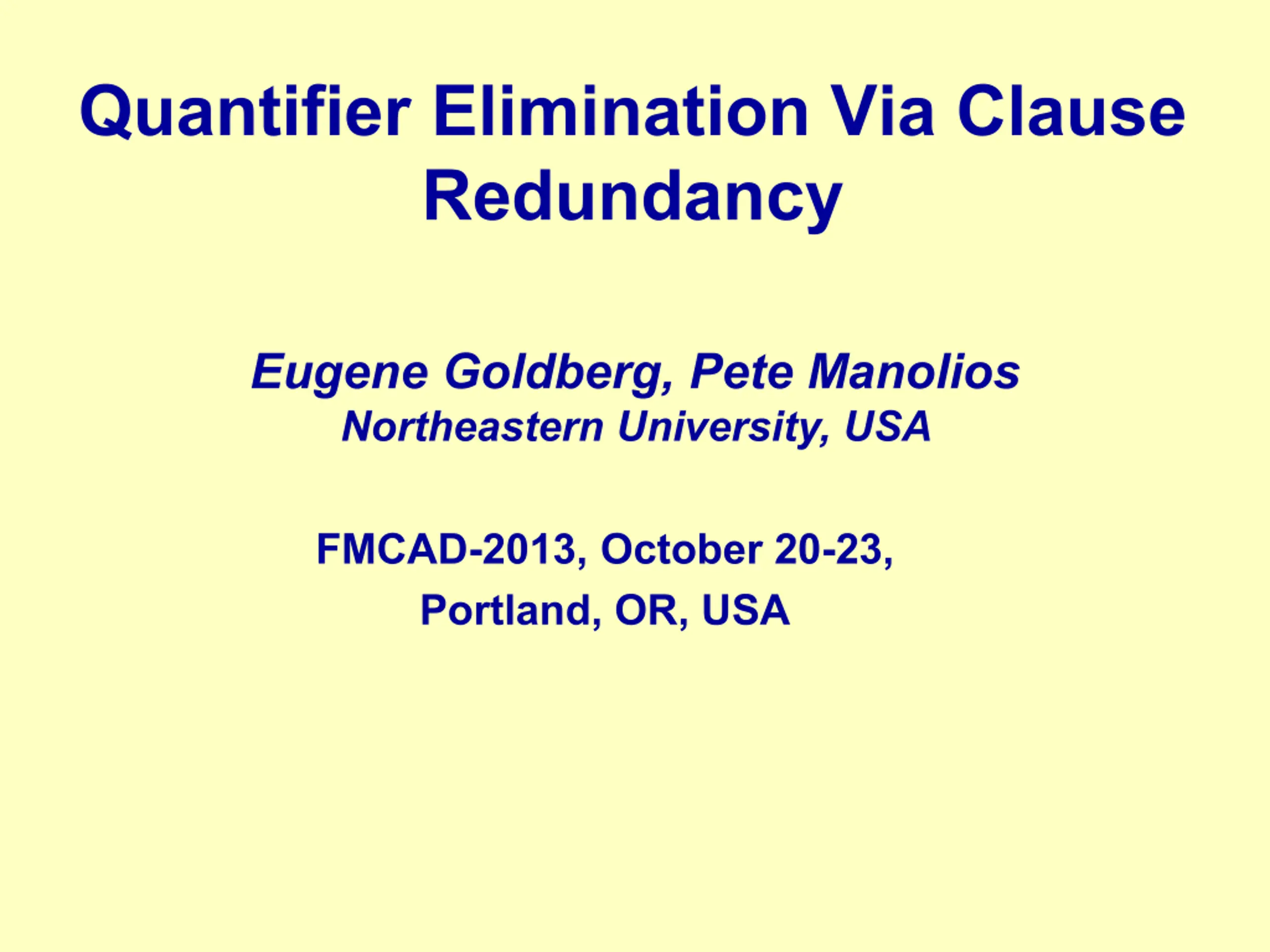 Quantifier Elimination Via Clause Redundancy

Eugene Goldberg, Pete Manolios
Northeastern University, USA

FMCAD-2013, October 20-23,
Portland, OR, USA